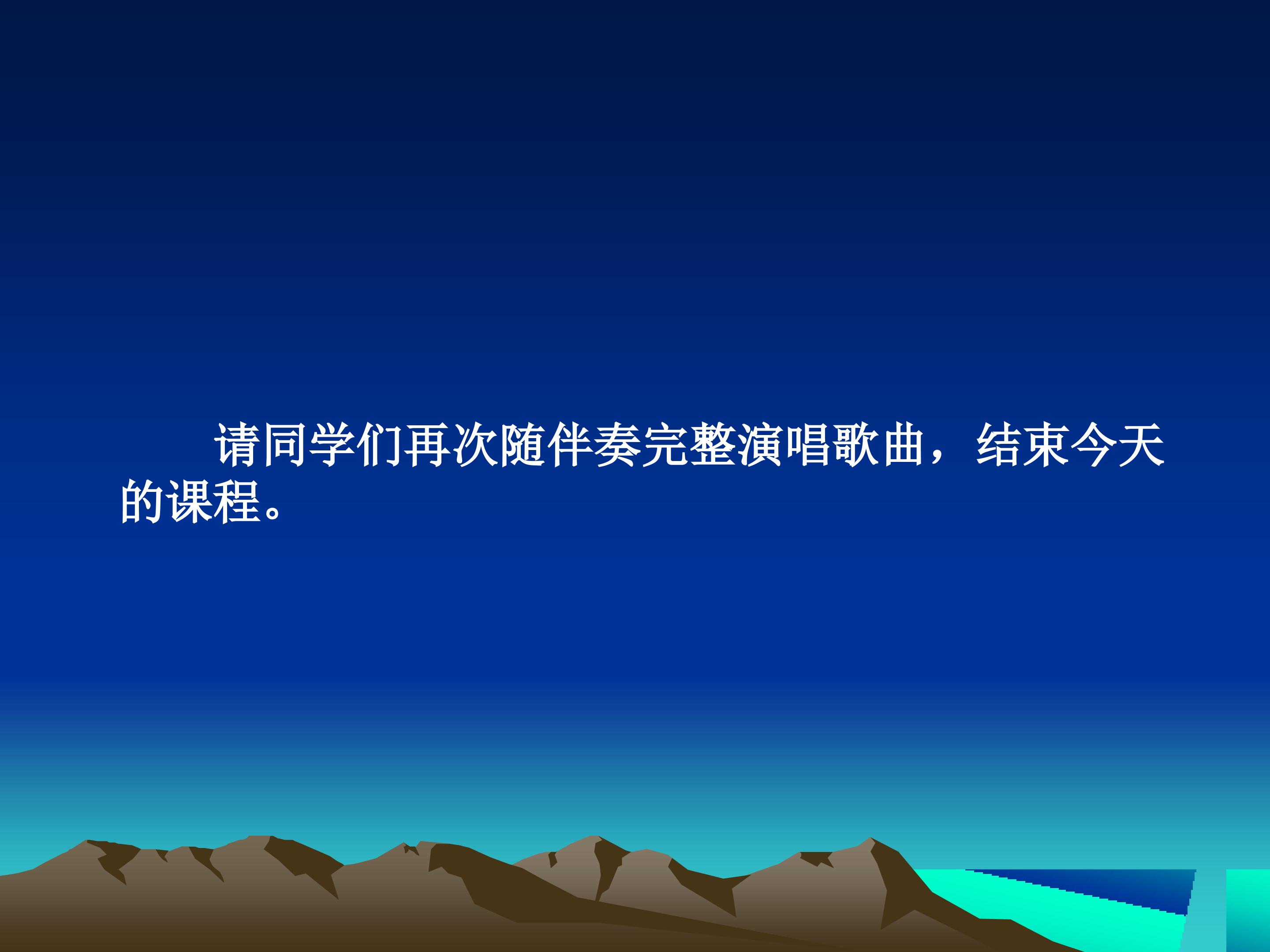 请同学们再次随伴奏完整演唱歌曲，结束今天的课程。